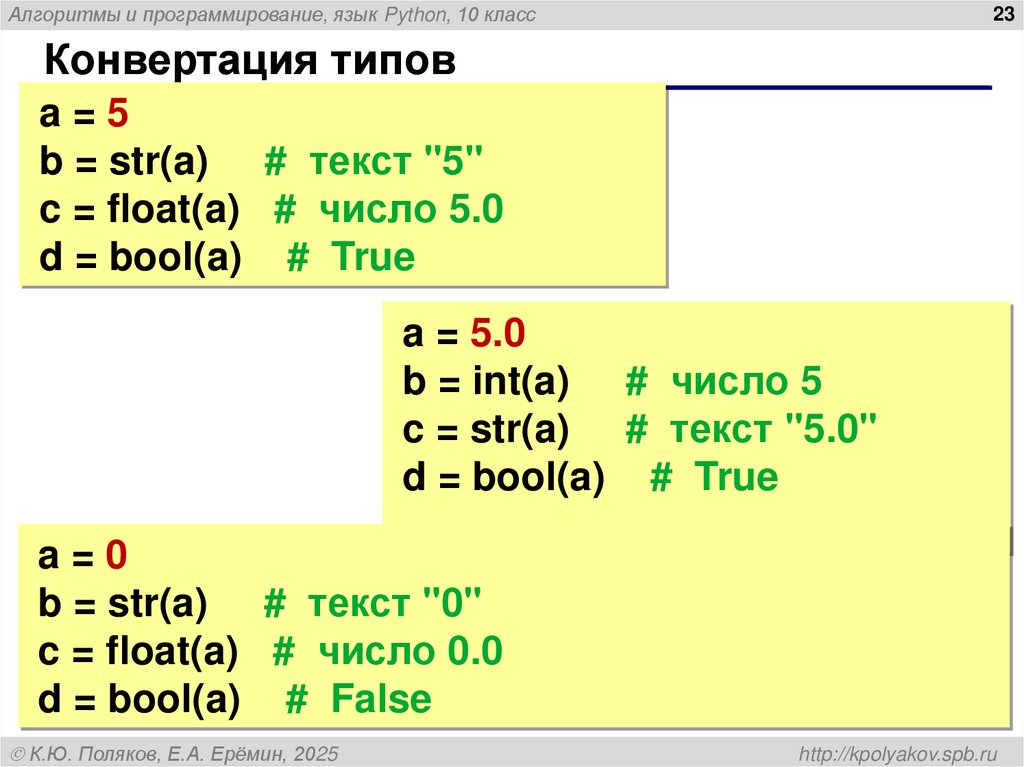 Алгоритмы и программирование, язык Python, 10 класс

23

Конвертация типов

a = 5
b = str(a) # текст "5"
c = float(a) # число 5.0
d = bool(a) # True

a = 5.0
b = int(a) # число 5
c = str(a) # текст "5.0"
d = bool(a) # True

a = 0
b = str(a) # текст "0"
c = float(a) # число 0.0
d = bool(a) # False

© К.Ю. Поляков, Е.А. Ерёмин, 2025

http://kpolyakov.spb.ru